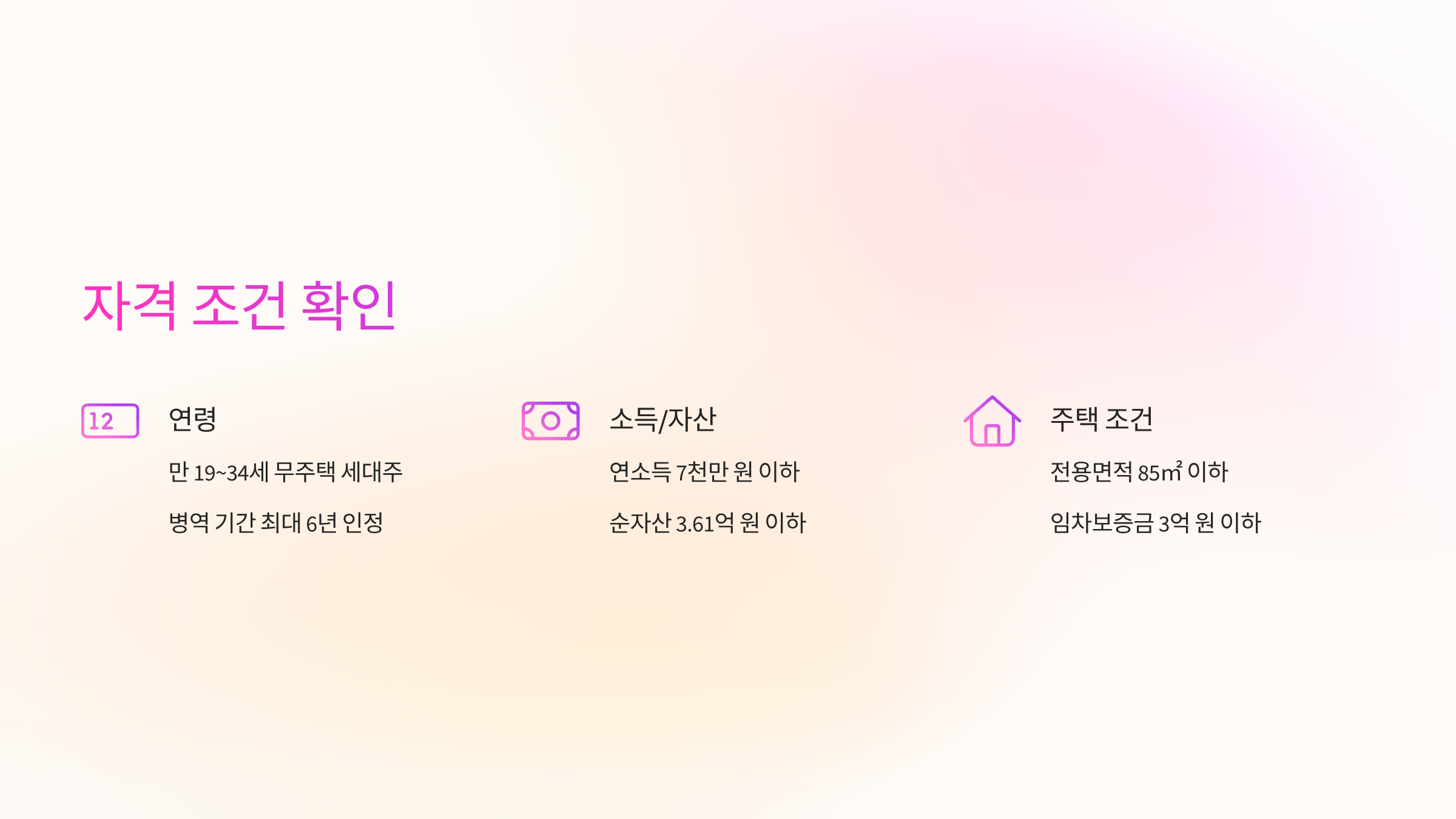 자격 조건 확인

12

연령

만 19~34세 무주택 세대주

병역 기간 최대 6년 인정

소득/자산

연소득 7천만 원 이하

순자산 3.61억 원 이하

주택 조건

전용면적 85㎡ 이하

임차보증금 3억 원 이하